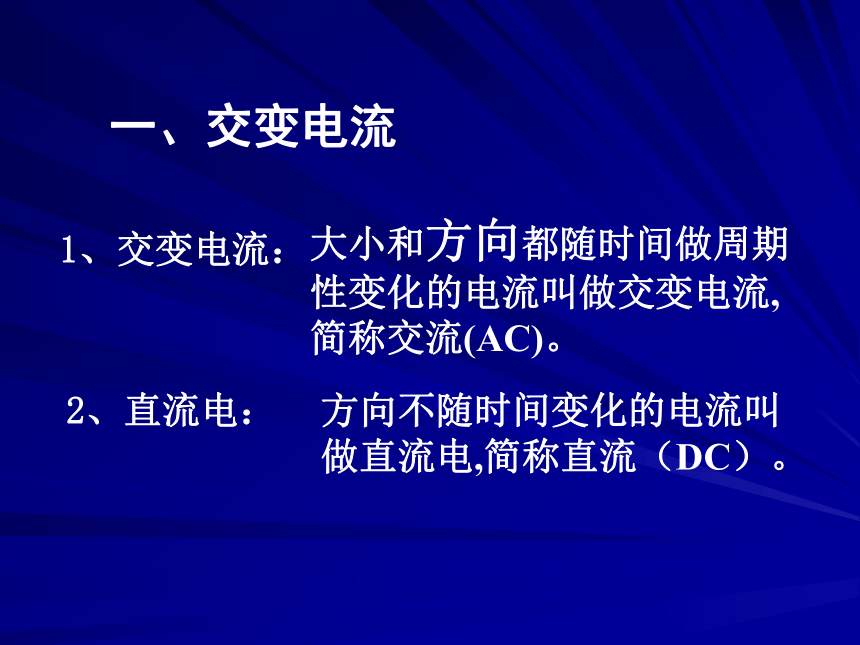 一、交变电流

1、交变电流：大小和方向都随时间做周期性变化的电流叫做交变电流,简称交流(AC)。

2、直流电： 方向不随时间变化的电流叫做直流电,简称直流（DC）。